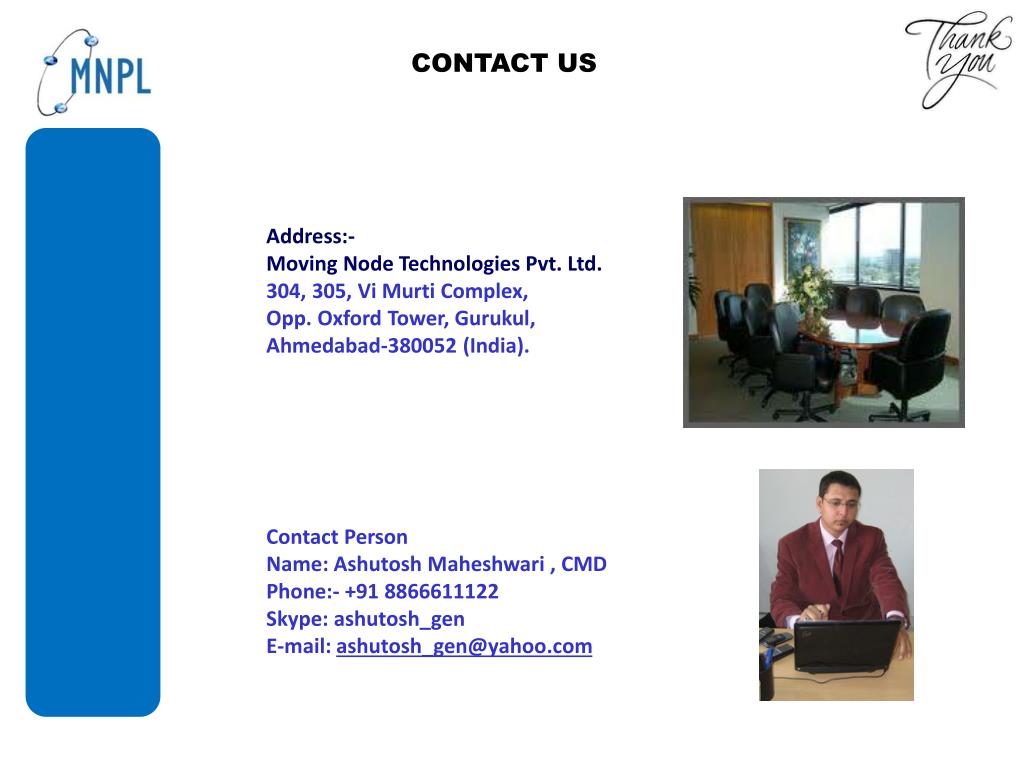 MNPL

CONTACT US

Thank you

Address:-
Moving Node Technologies Pvt. Ltd.
304, 305, Vi Murti Complex,
Opp. Oxford Tower, Gurukul,
Ahmedabad-380052 (India).

Contact Person
Name: Ashutosh Maheshwari , CMD
Phone:- +91 8866611122
Skype: ashutosh_gen
E-mail: ashutosh_gen@yahoo.com